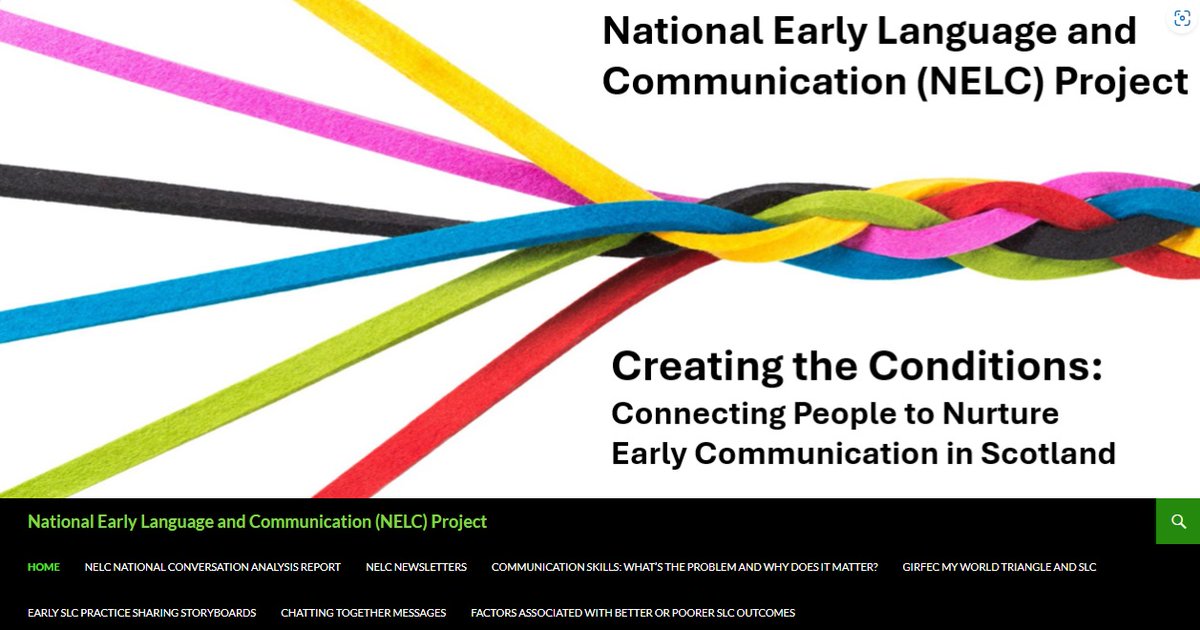 National Early Language and Communication (NELC) Project

Creating the Conditions:
Connecting People to Nurture Early Communication in Scotland

National Early Language and Communication (NELC) Project

HOME NELC NATIONAL CONVERSATION ANALYSIS REPORT NELC NEWSLETTERS COMMUNICATION SKILLS: WHAT'S THE PROBLEM AND WHY DOES IT MATTER? GIRFEC MY WORLD TRIANGLE AND SLC

EARLY SLC PRACTICE SHARING STORYBOARDS CHATTING TOGETHER MESSAGES FACTORS ASSOCIATED WITH BETTER OR POORER SLC OUTCOMES